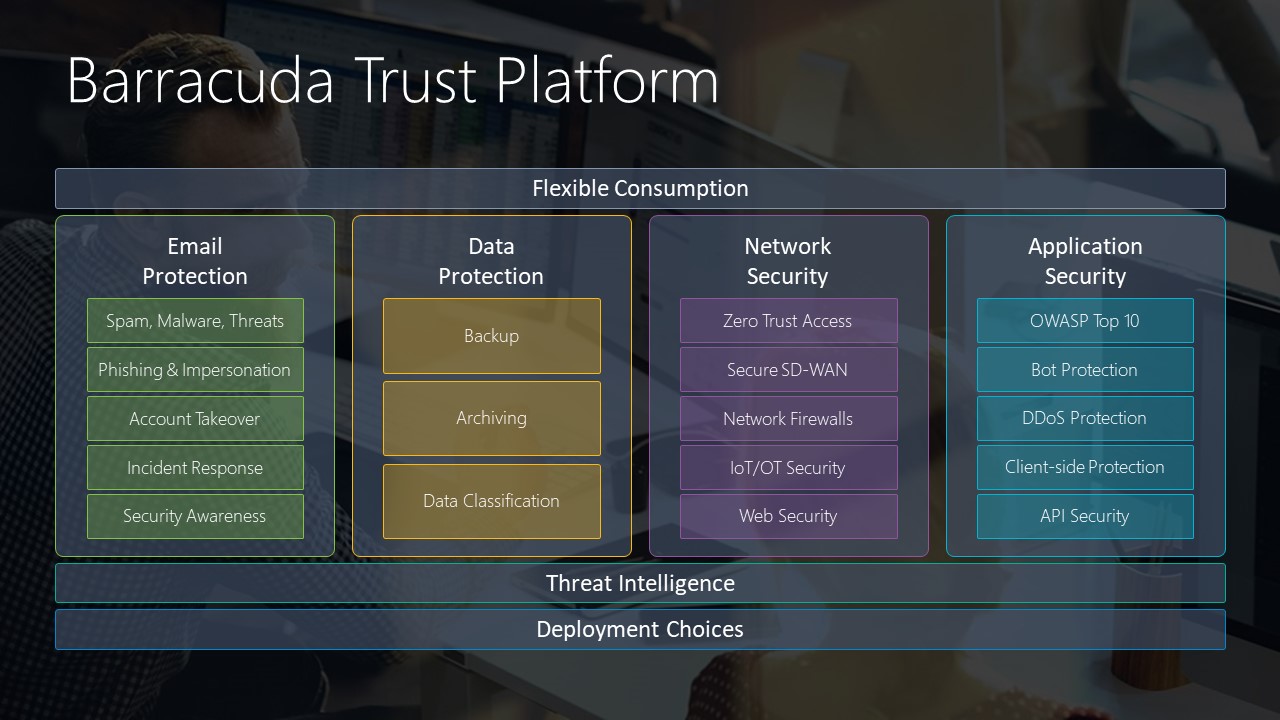 Barracuda Trust Platform

Flexible Consumption

Email Protection

Spam, Malware, Threats

Phishing & Impersonation

Account Takeover

Incident Response

Security Awareness

Data Protection

Backup

Archiving

Data Classification

Network Security

Zero Trust Access

Secure SD-WAN

Network Firewalls

IoT/OT Security

Web Security

Application Security

OWASP Top 10

Bot Protection

DDoS Protection

Client-side Protection

API Security

Threat Intelligence

Deployment Choices